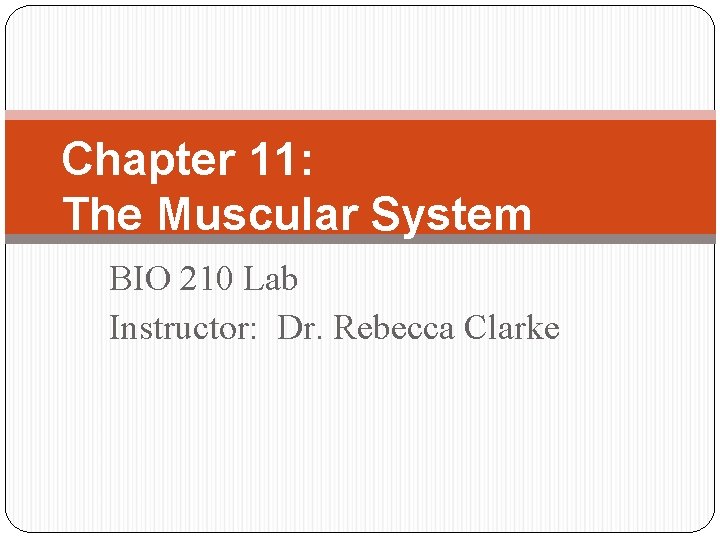 Chapter 11:
The Muscular System

BIO 210 Lab
Instructor: Dr. Rebecca Clarke